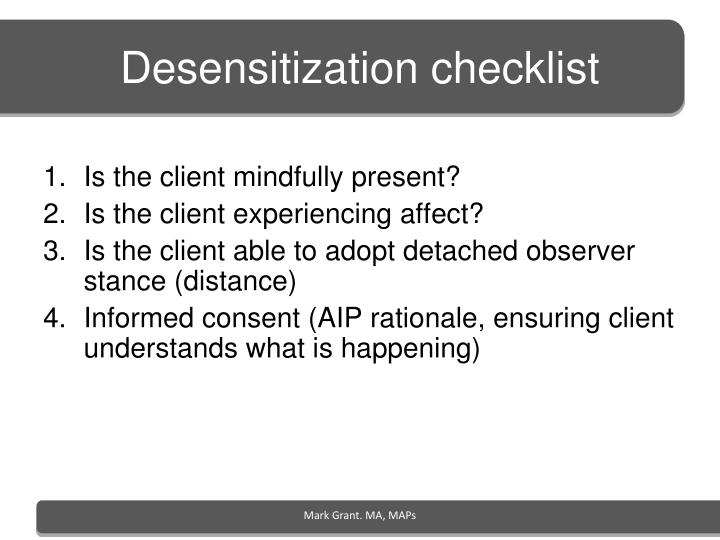 Desensitization checklist

1. Is the client mindfully present?
2. Is the client experiencing affect?
3. Is the client able to adopt detached observer stance (distance)
4. Informed consent (AIP rationale, ensuring client understands what is happening)

Mark Grant. MA, MAPs